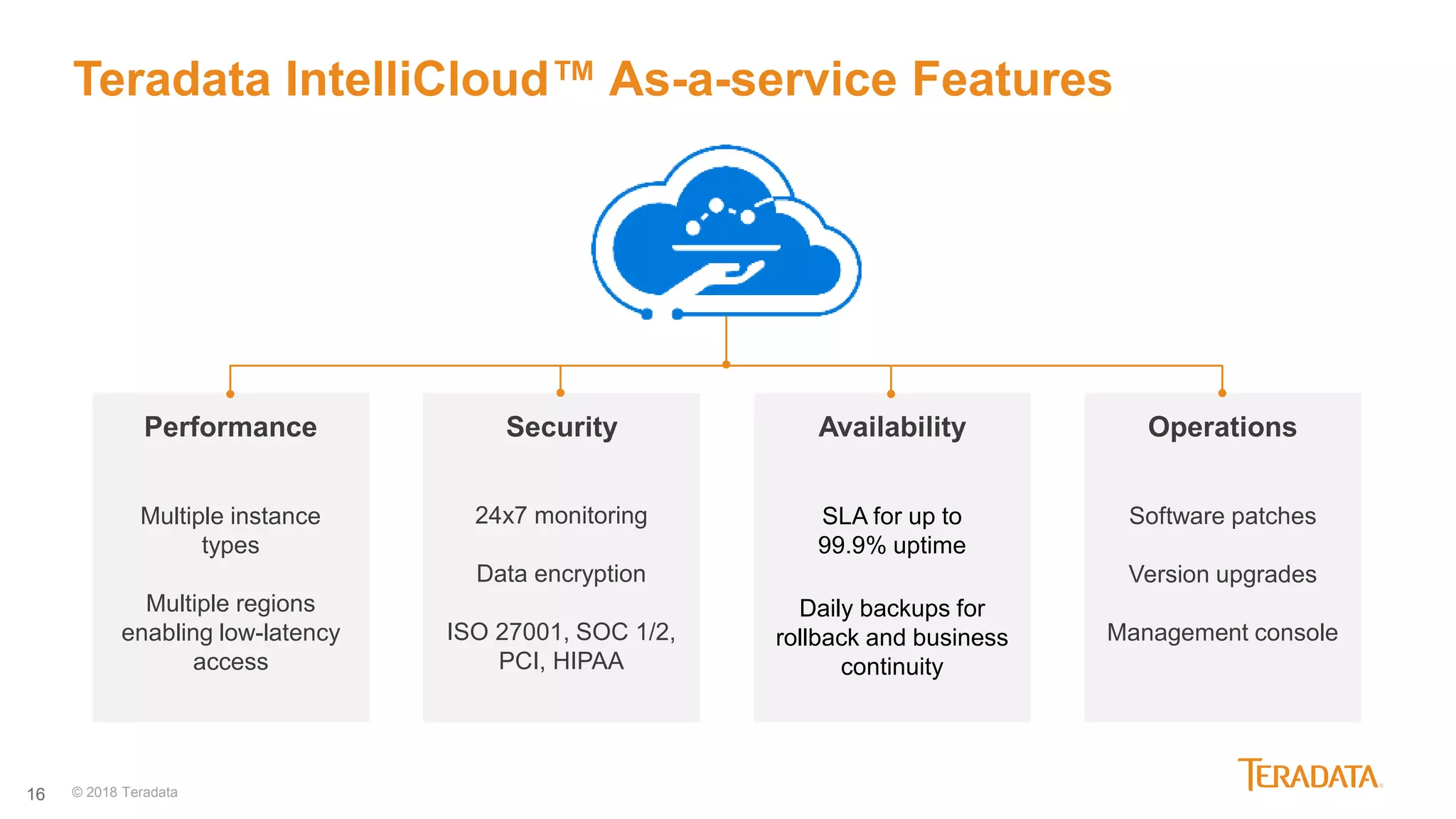 Teradata IntelliCloud™ As-a-service Features

Performance

Multiple instance types

Multiple regions enabling low-latency access

Security

24x7 monitoring

Data encryption

ISO 27001, SOC 1/2, PCI, HIPAA

Availability

SLA for up to 99.9% uptime

Daily backups for rollback and business continuity

Operations

Software patches

Version upgrades

Management console

16 © 2018 Teradata

TERADATA.